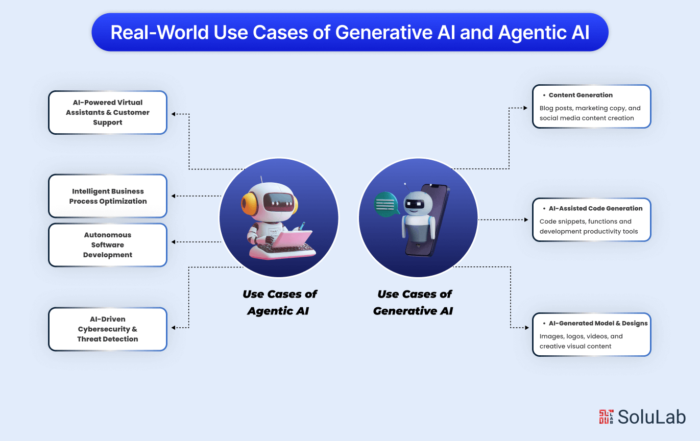 Real-World Use Cases of Generative AI and Agentic AI

AI-Powered Virtual Assistants & Customer Support

Intelligent Business Process Optimization

Autonomous Software Development

AI-Driven Cybersecurity & Threat Detection

Use Cases of Agentic AI

Use Cases of Generative AI

• Content Generation
Blog posts, marketing copy, and social media content creation

• AI-Assisted Code Generation
Code snippets, functions and development productivity tools

• AI-Generated Model & Designs
Images, logos, videos, and creative visual content

SoluLab